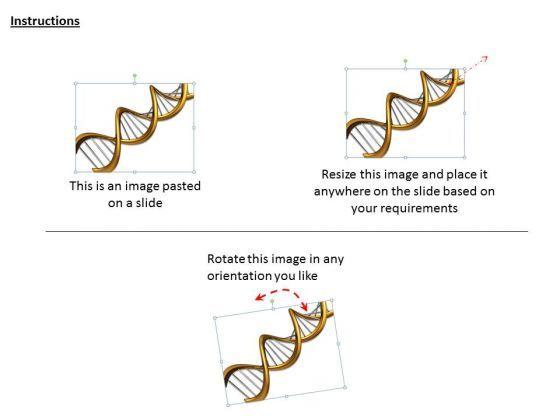 Instructions

This is an image pasted on a slide

Resize this image and place it anywhere on the slide based on your requirements

Rotate this image in any orientation you like